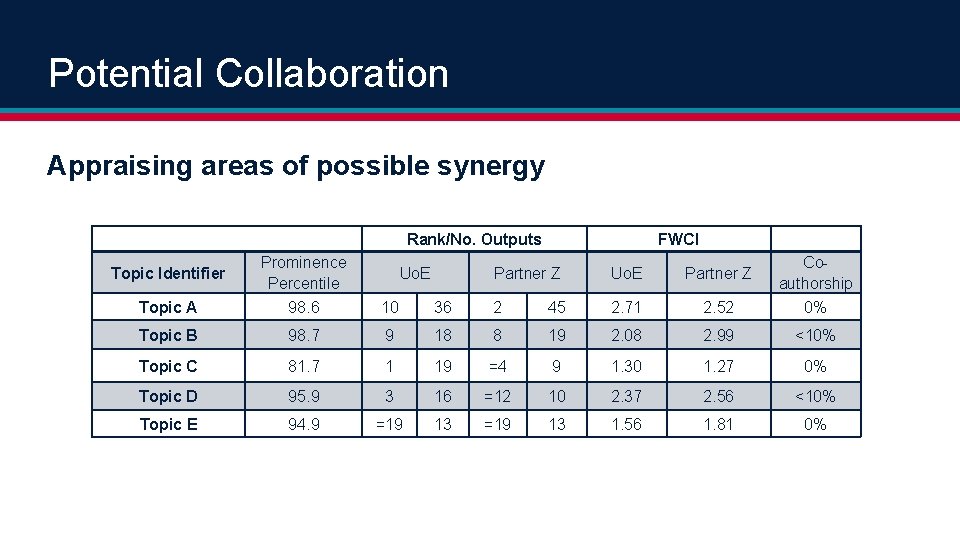 Potential Collaboration

Appraising areas of possible synergy

| | | Rank/No. Outputs | | | | FWCI | | |
|---|---|---|---|---|---|---|---|---|
| Topic Identifier | Prominence Percentile | UoE | | Partner Z | | UoE | Partner Z | Co-authorship |
| Topic A | 98.6 | 10 | 36 | 2 | 45 | 2.71 | 2.52 | 0% |
| Topic B | 98.7 | 9 | 18 | 8 | 19 | 2.08 | 2.99 | <10% |
| Topic C | 81.7 | 1 | 19 | =4 | 9 | 1.30 | 1.27 | 0% |
| Topic D | 95.9 | 3 | 16 | =12 | 10 | 2.37 | 2.56 | <10% |
| Topic E | 94.9 | =19 | 13 | =19 | 13 | 1.56 | 1.81 | 0% |